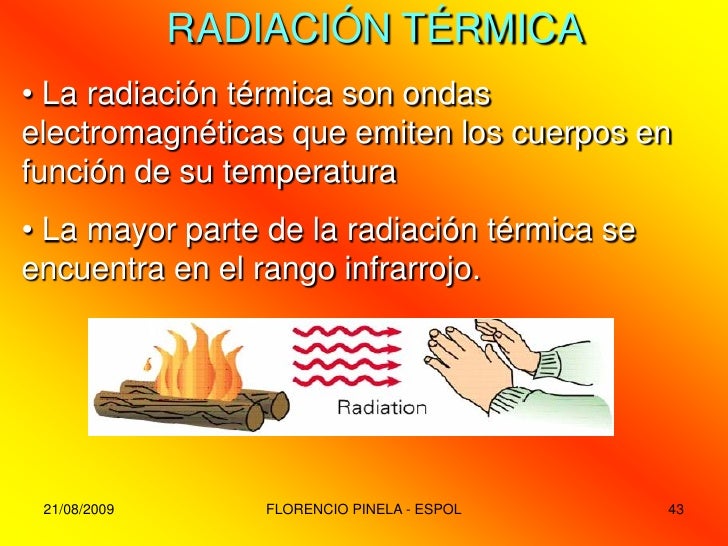 RADIACIÓN TÉRMICA

• La radiación térmica son ondas electromagnéticas que emiten los cuerpos en función de su temperatura

• La mayor parte de la radiación térmica se encuentra en el rango infrarrojo.

Radiation

21/08/2009

FLORENCIO PINELA - ESPOL

43